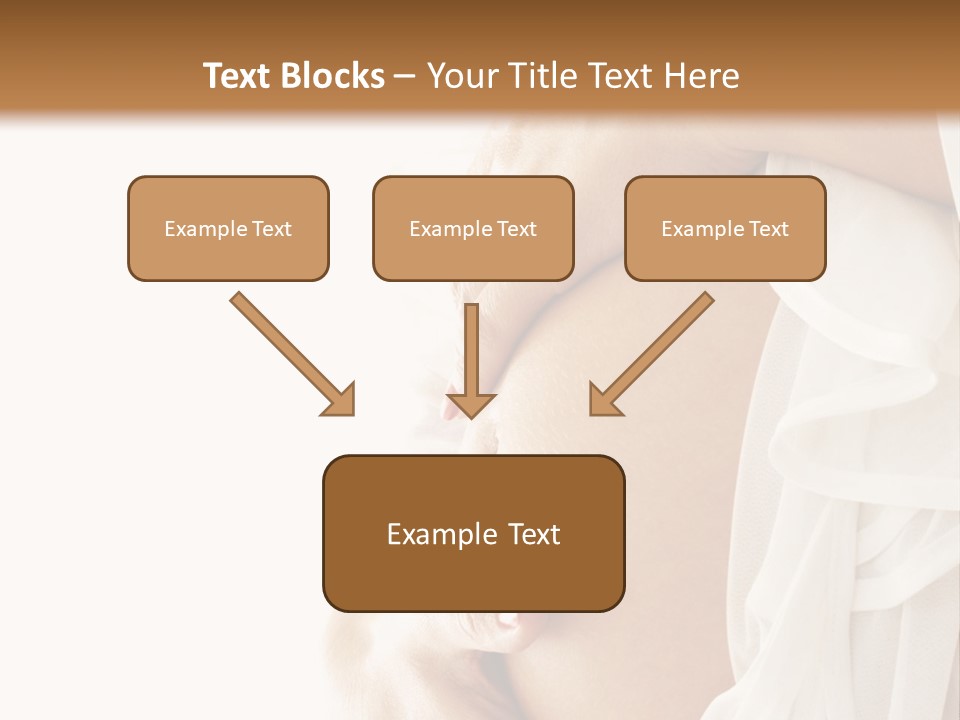 Text Blocks – Your Title Text Here

Example Text

Example Text

Example Text

Example Text